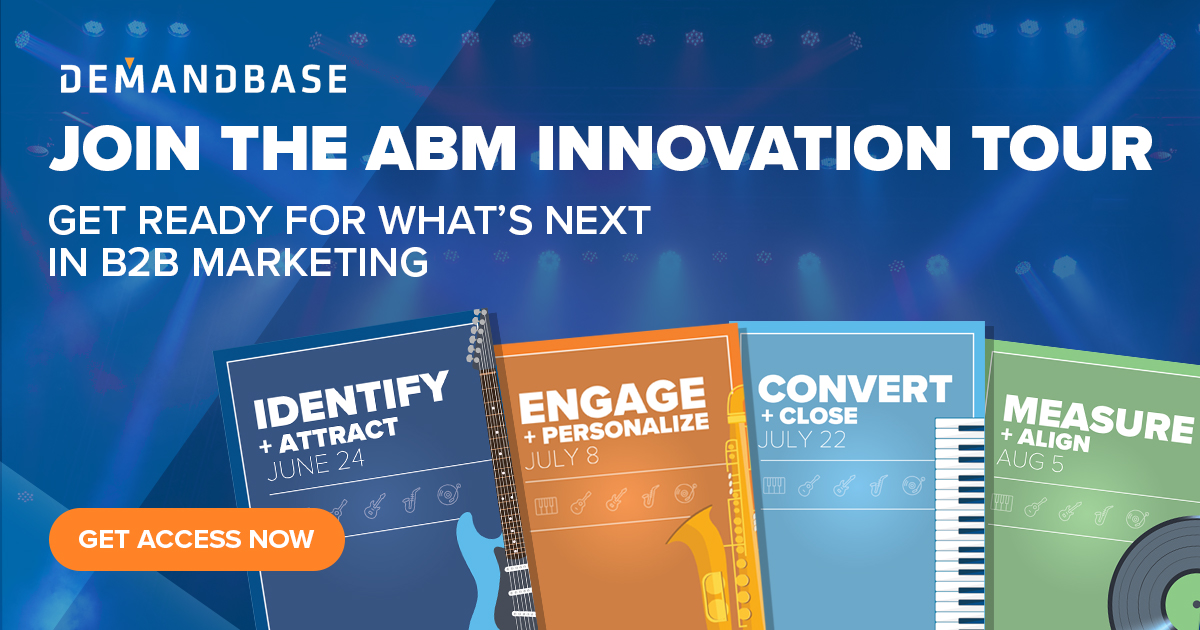 DEMANDBASE

JOIN THE ABM INNOVATION TOUR

GET READY FOR WHAT'S NEXT IN B2B MARKETING

IDENTIFY + ATTRACT JUNE 24

ENGAGE + PERSONALIZE JULY 8

CONVERT + CLOSE JULY 22

MEASURE + ALIGN AUG 5

GET ACCESS NOW